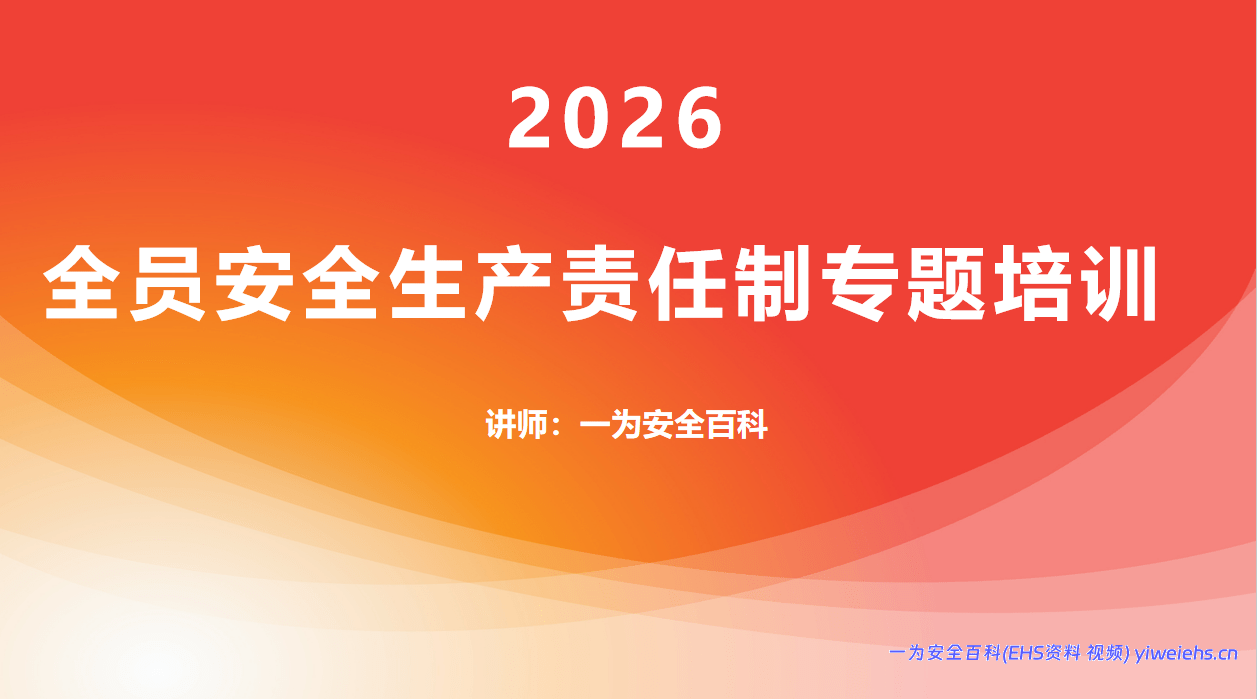 2026

全员安全生产责任制专题培训

讲师：一为安全百科

一为安全百科(EHS资料 视频) yiweiehs.cn